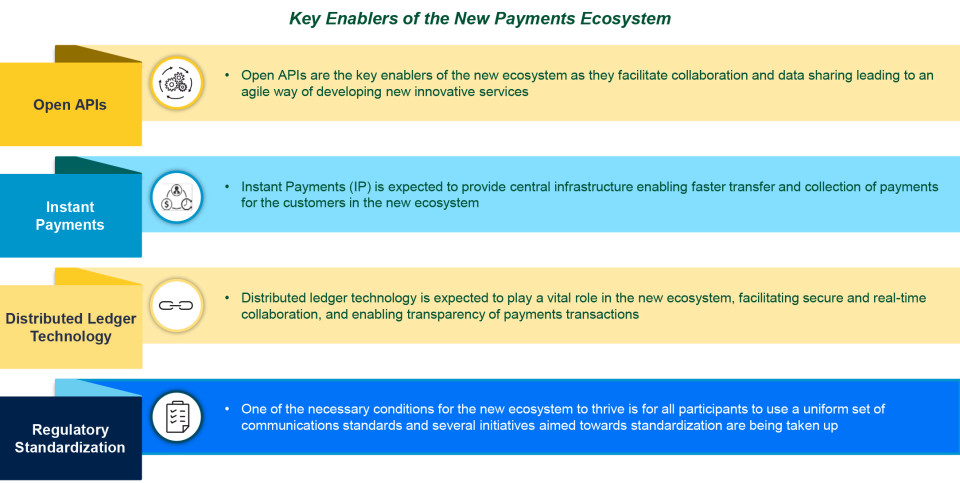 Key Enablers of the New Payments Ecosystem

Open APIs

• Open APIs are the key enablers of the new ecosystem as they facilitate collaboration and data sharing leading to an agile way of developing new innovative services

Instant Payments

• Instant Payments (IP) is expected to provide central infrastructure enabling faster transfer and collection of payments for the customers in the new ecosystem

Distributed Ledger Technology

• Distributed ledger technology is expected to play a vital role in the new ecosystem, facilitating secure and real-time collaboration, and enabling transparency of payments transactions

Regulatory Standardization

• One of the necessary conditions for the new ecosystem to thrive is for all participants to use a uniform set of communications standards and several initiatives aimed towards standardization are being taken up